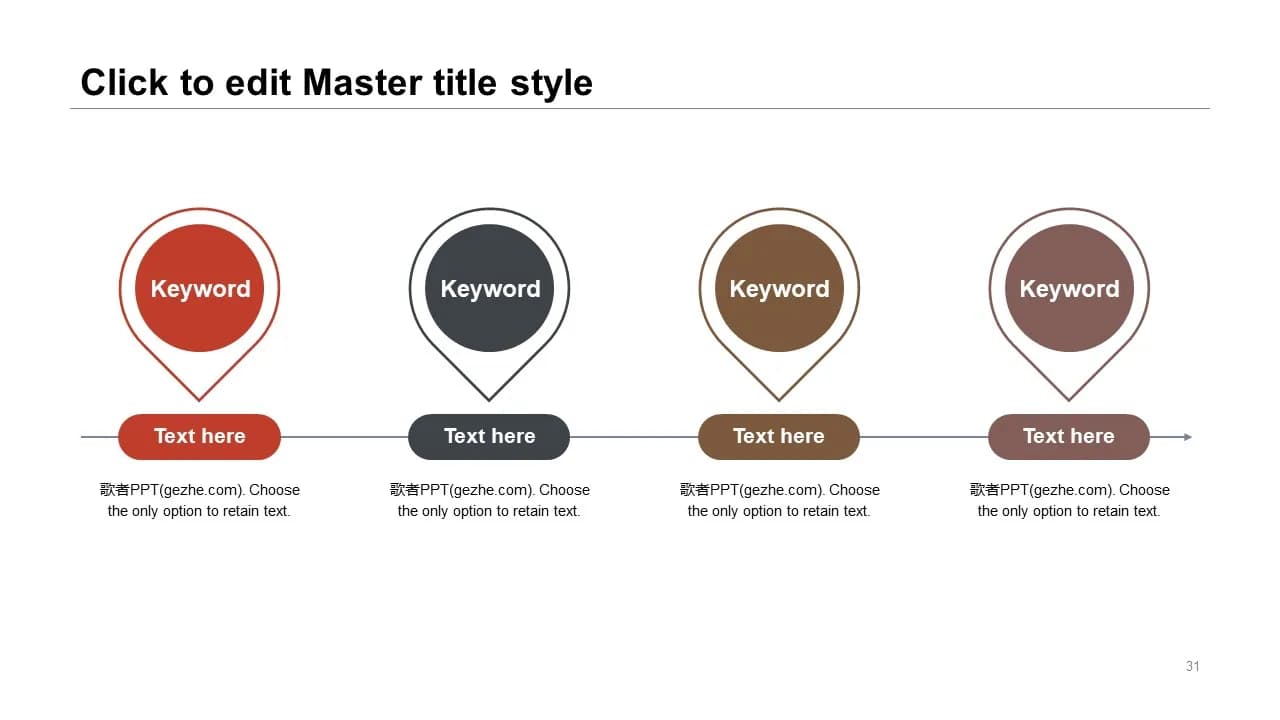 Click to edit Master title style

Keyword

Text here

歌者PPT(gezhe.com). Choose the only option to retain text.

Keyword

Text here

歌者PPT(gezhe.com). Choose the only option to retain text.

Keyword

Text here

歌者PPT(gezhe.com). Choose the only option to retain text.

Keyword

Text here

歌者PPT(gezhe.com). Choose the only option to retain text.

31